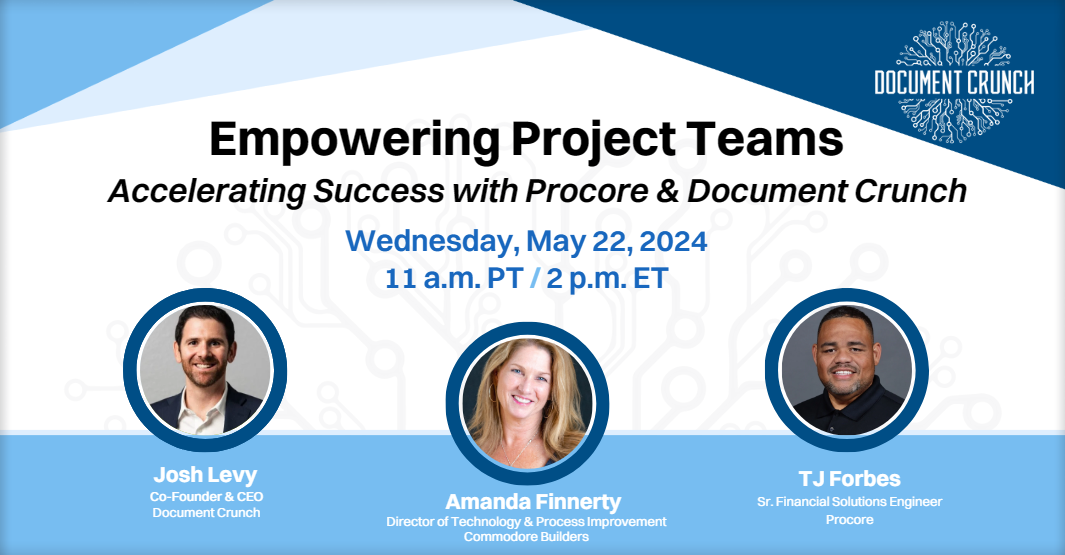 DOCUMENT CRUNCH

Empowering Project Teams

Accelerating Success with Procore & Document Crunch

Wednesday, May 22, 2024
11 a.m. PT / 2 p.m. ET

Josh Levy
Co-Founder & CEO
Document Crunch

Amanda Finnerty
Director of Technology & Process Improvement
Commodore Builders

TJ Forbes
Sr. Financial Solutions Engineer
Procore